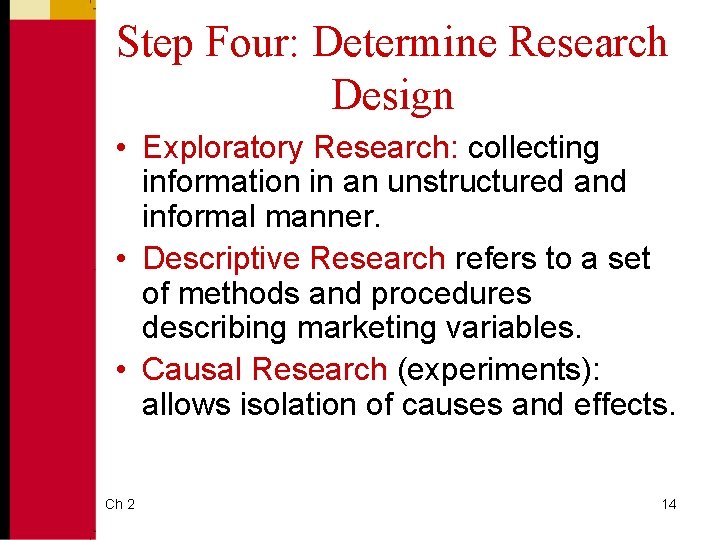 Step Four: Determine Research Design

• Exploratory Research: collecting information in an unstructured and informal manner.

• Descriptive Research refers to a set of methods and procedures describing marketing variables.

• Causal Research (experiments): allows isolation of causes and effects.

Ch 2

14